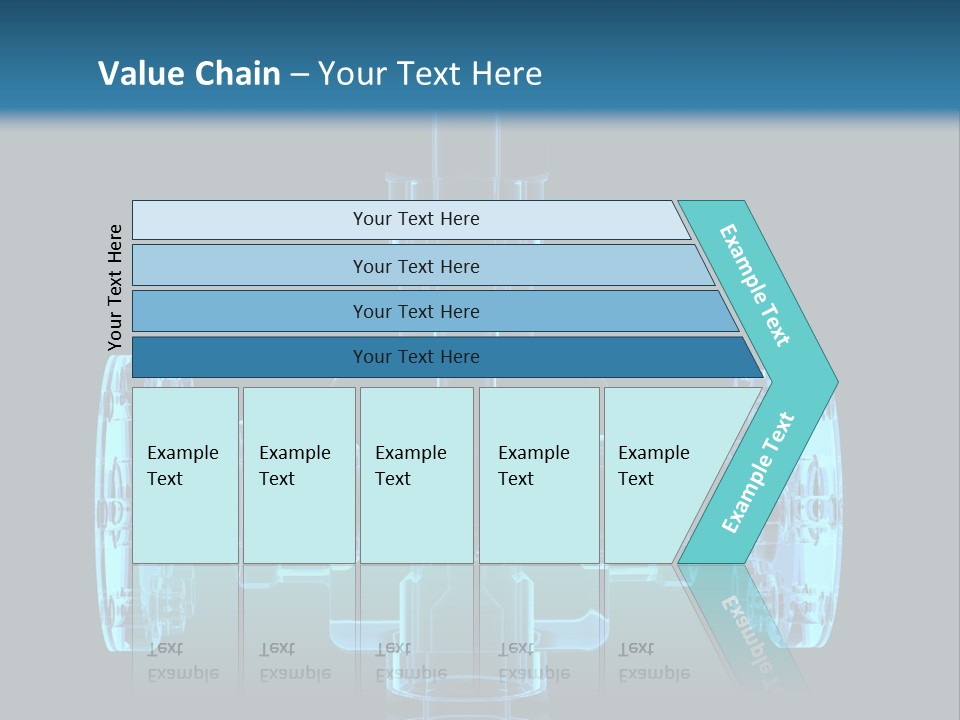 Value Chain – Your Text Here

Your Text Here

Your Text Here

Your Text Here

Your Text Here

Your Text Here

Example Text

Example Text

Example Text

Example Text

Example Text

Example Text

Example Text